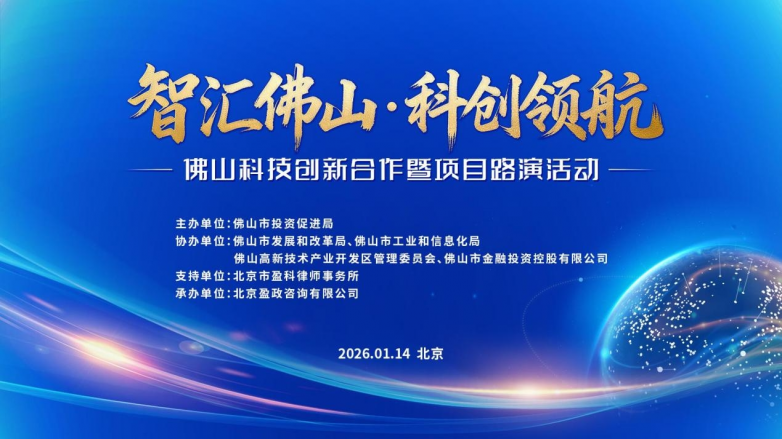 智汇佛山·科创领航

佛山科技创新合作暨项目路演活动

主办单位：佛山市投资促进局
协办单位：佛山市发展和改革局、佛山市工业和信息化局
佛山高新技术产业开发区管理委员会、佛山市金融投资控股有限公司
支持单位：北京市盈科律师事务所
承办单位：北京盈政咨询有限公司

2026.01.14 北京